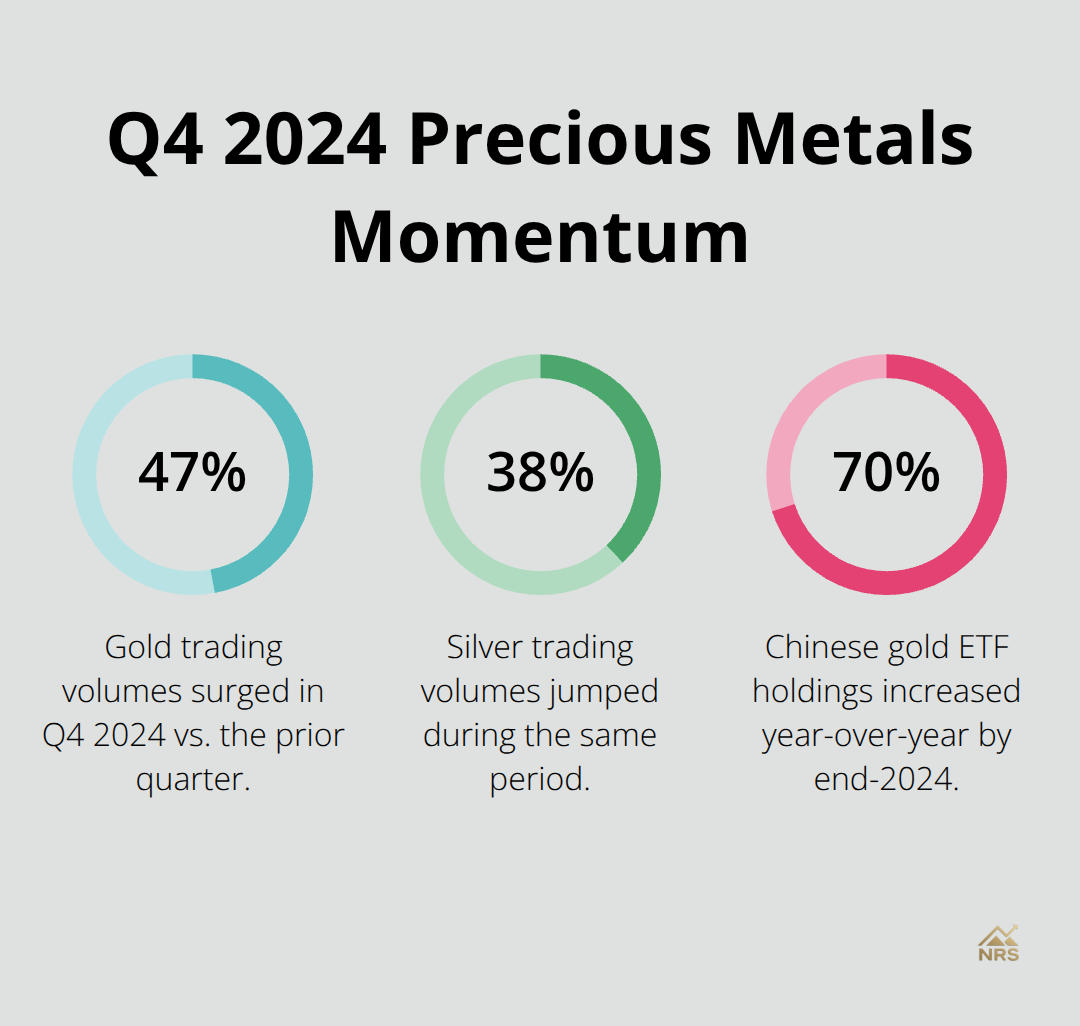 Q4 2024 Precious Metals Momentum

47%

Gold trading volumes surged in Q4 2024 vs. the prior quarter.

38%

Silver trading volumes jumped during the same period.

70%

Chinese gold ETF holdings increased year-over-year by end-2024.

NRS